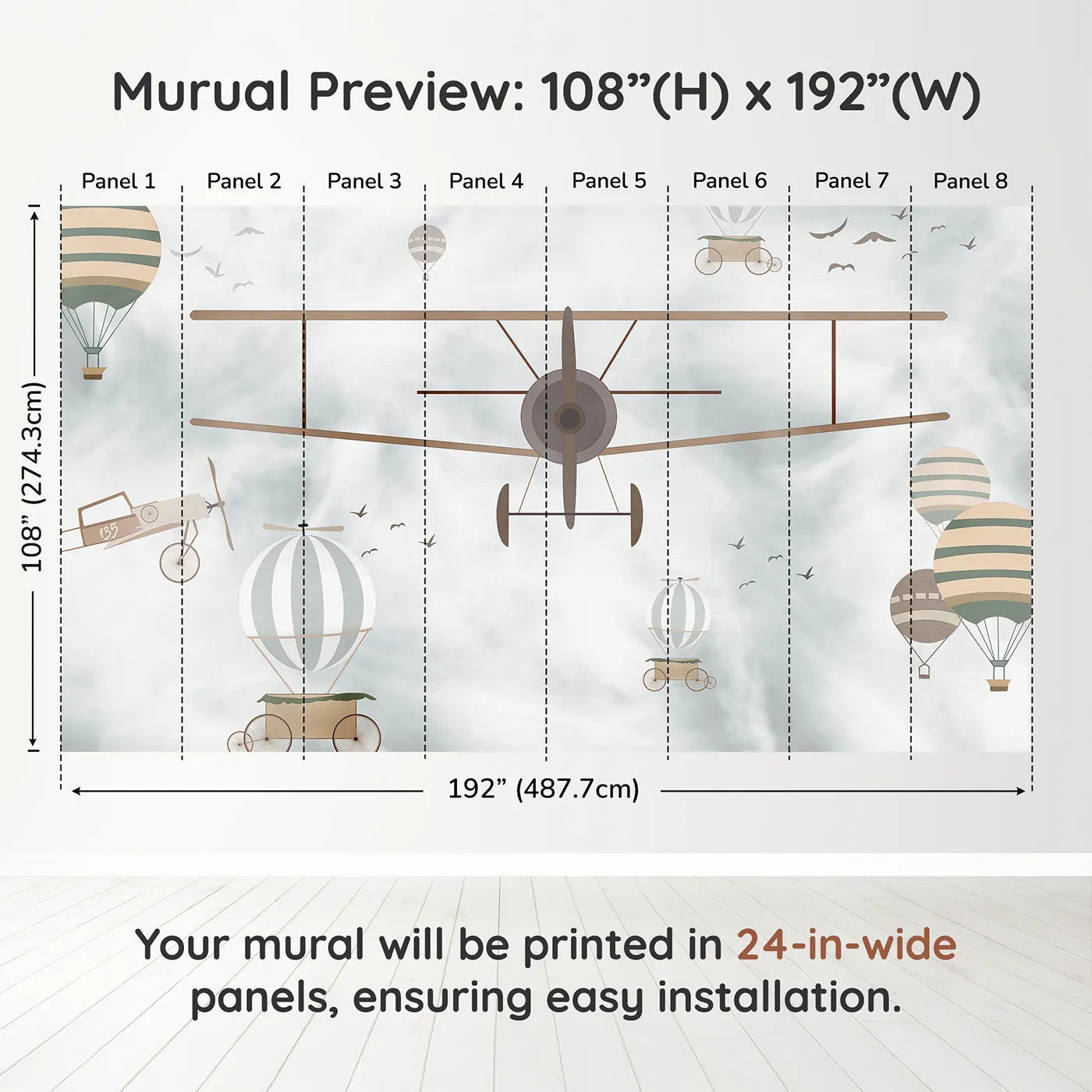 Murual Preview: 108”(H) x 192”(W)

Panel 1 Panel 2 Panel 3 Panel 4 Panel 5 Panel 6 Panel 7 Panel 8

108” (274.3cm)

135

192” (487.7cm)

Your mural will be printed in 24-in-wide panels, ensuring easy installation.